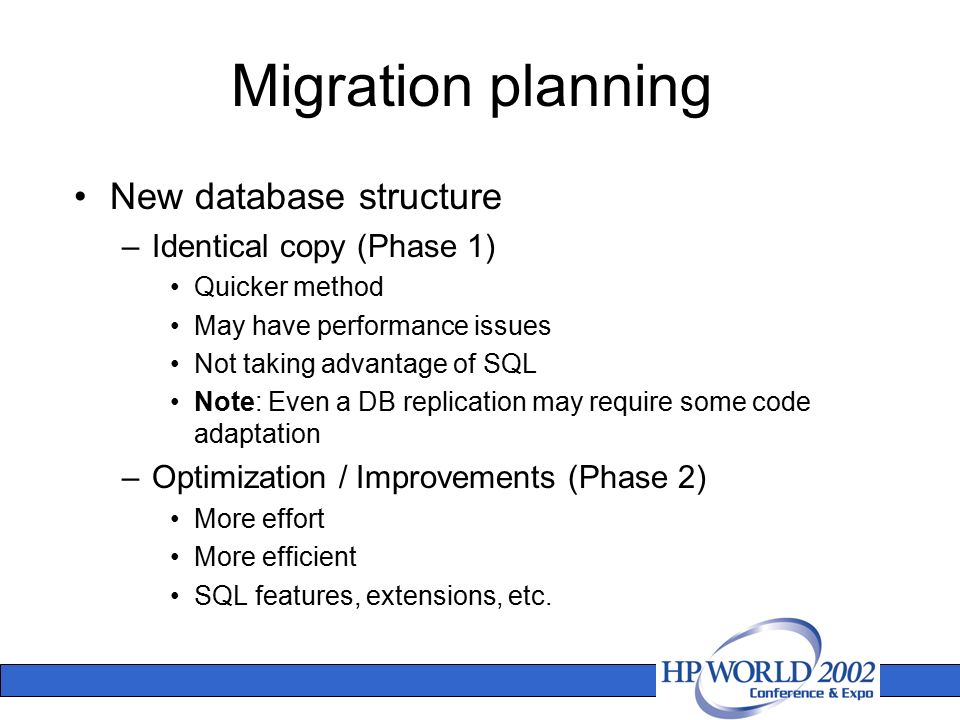 Migration planning

• New database structure
  – Identical copy (Phase 1)
    • Quicker method
    • May have performance issues
    • Not taking advantage of SQL
    • Note: Even a DB replication may require some code adaptation
  – Optimization / Improvements (Phase 2)
    • More effort
    • More efficient
    • SQL features, extensions, etc.

HP WORLD 2002
Conference & Expo